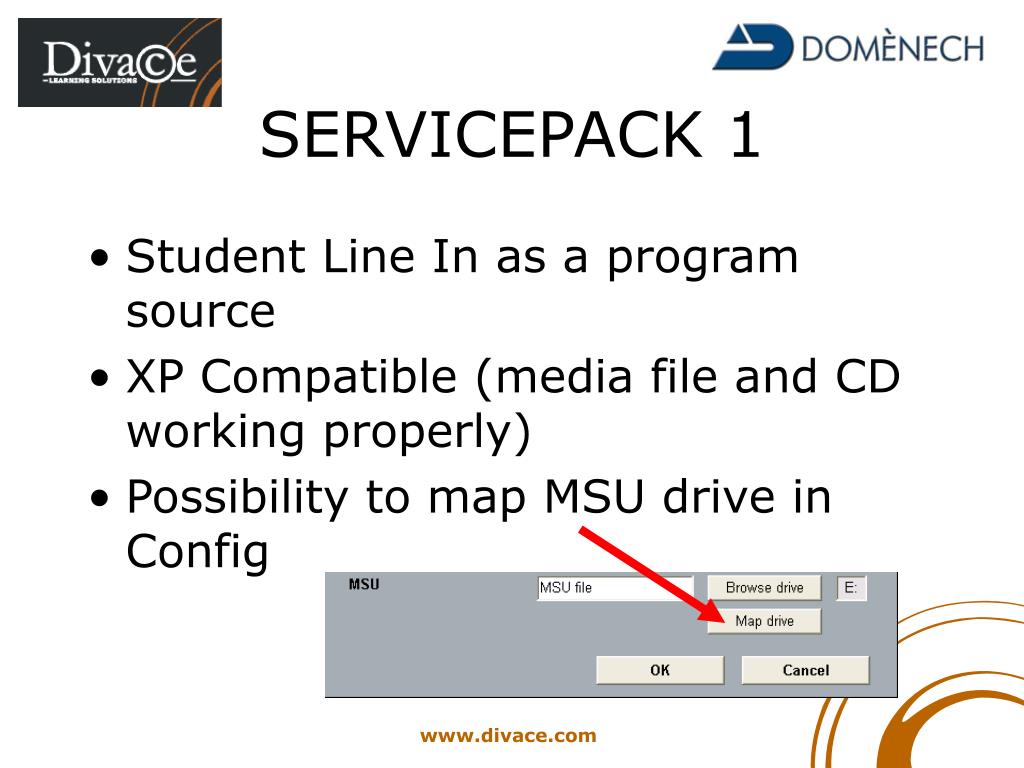 Divace
LEARNING SOLUTIONS

DOMÈNECH

SERVICEPACK 1

• Student Line In as a program source
• XP Compatible (media file and CD working properly)
• Possibility to map MSU drive in Config

MSU
MSU file
Browse drive
E:
Map drive
OK
Cancel

www.divace.com